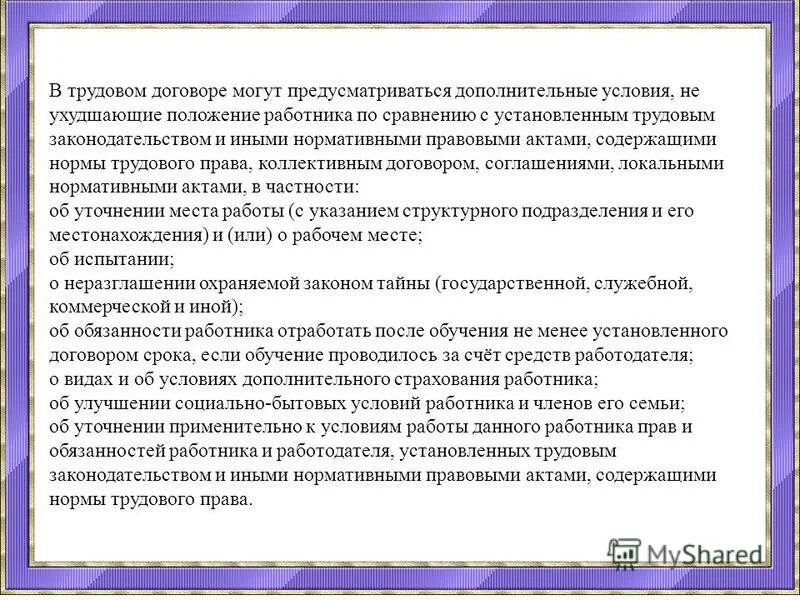 В трудовом договоре могут предусматриваться дополнительные условия, не ухудшающие положение работника по сравнению с установленным трудовым законодательством и иными нормативными правовыми актами, содержащими нормы трудового права, коллективным договором, соглашениями, локальными нормативными актами, в частности:
об уточнении места работы (с указанием структурного подразделения и его местонахождения) и (или) о рабочем месте;
об испытании;
о неразглашении охраняемой законом тайны (государственной, служебной, коммерческой и иной);
об обязанности работника отработать после обучения не менее установленного договором срока, если обучение проводилось за счёт средств работодателя;
о видах и об условиях дополнительного страхования работника;
об улучшении социально-бытовых условий работника и членов его семьи;
об уточнении применительно к условиям работы данного работника прав и обязанностей работника и работодателя, установленных трудовым законодательством и иными нормативными правовыми актами, содержащими нормы трудового права.

MyShared